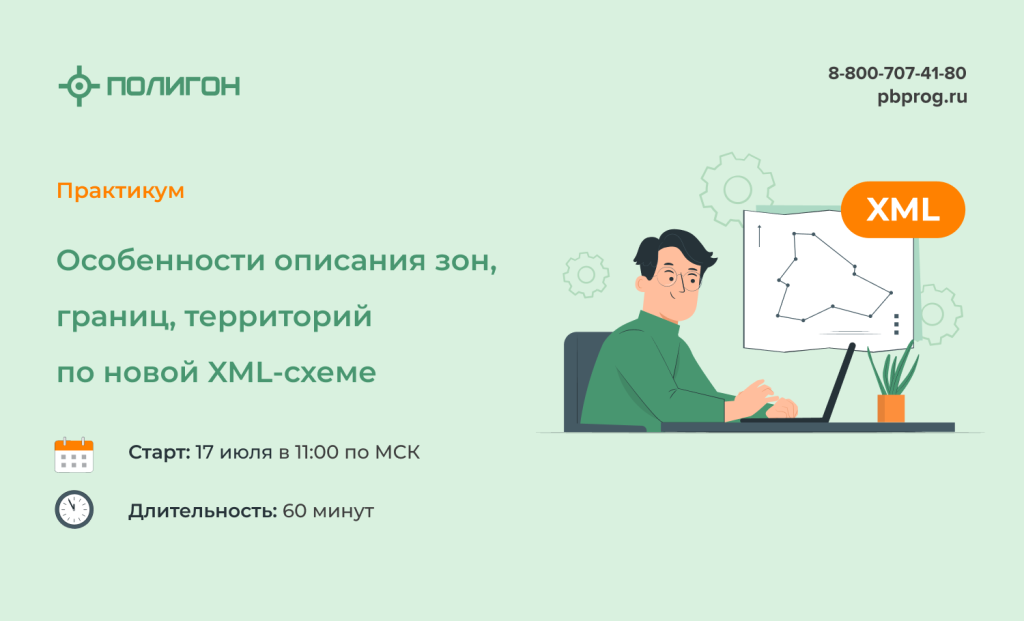 ПОЛИГОН

8-800-707-41-80
pbprog.ru

Практикум

Особенности описания зон, границ, территорий по новой XML-схеме

XML

Старт: 17 июля в 11:00 по МСК

Длительность: 60 минут